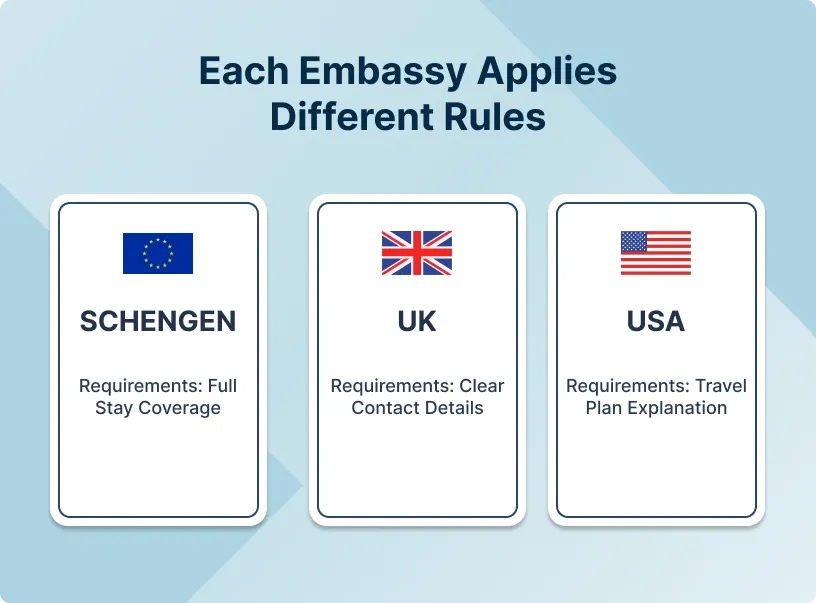 Each Embassy Applies Different Rules

SCHENGEN

Requirements: Full Stay Coverage

UK

Requirements: Clear Contact Details

USA

Requirements: Travel Plan Explanation